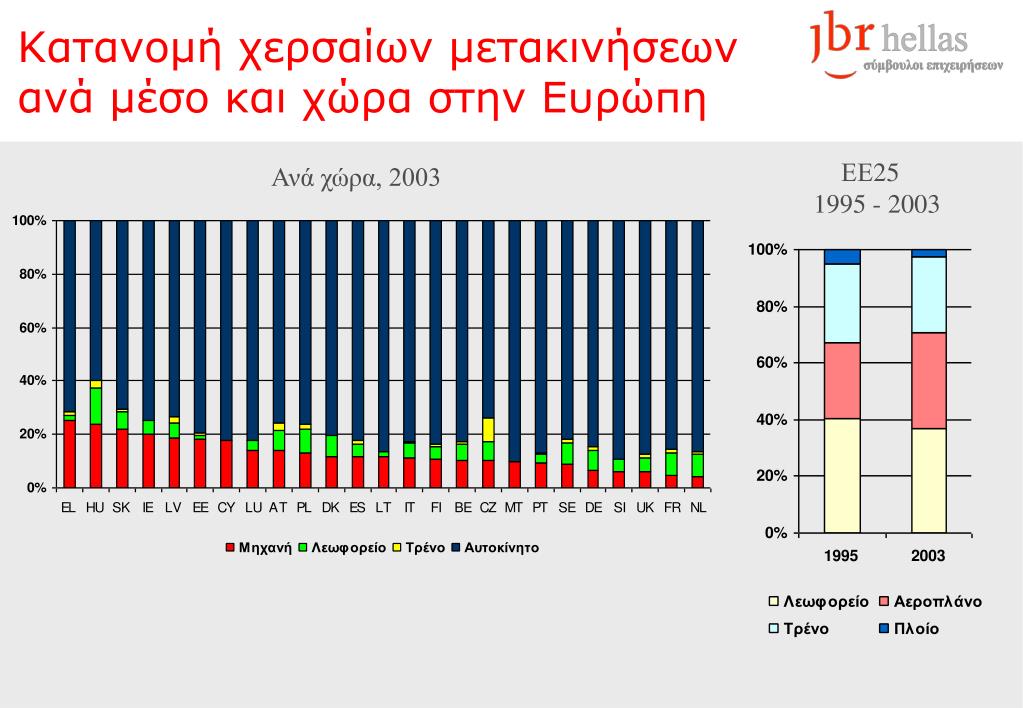 Κατανομή χερσαίων μετακινήσεων ανά μέσο και χώρα στην Ευρώπη

jbr hellas
σύμβουλοι επιχειρήσεων

Ανά χώρα, 2003

100%
80%
60%
40%
20%
0%

EL HU SK IE LV EE CY LU AT PL DK ES LT IT FI BE CZ MT PT SE DE SI UK FR NL

Μηχανή Λεωφορείο Τρένο Αυτοκίνητο

ΕΕ25
1995 - 2003

100%
80%
60%
40%
20%
0%

1995 2003

Λεωφορείο Αεροπλάνο
Τρένο Πλοίο